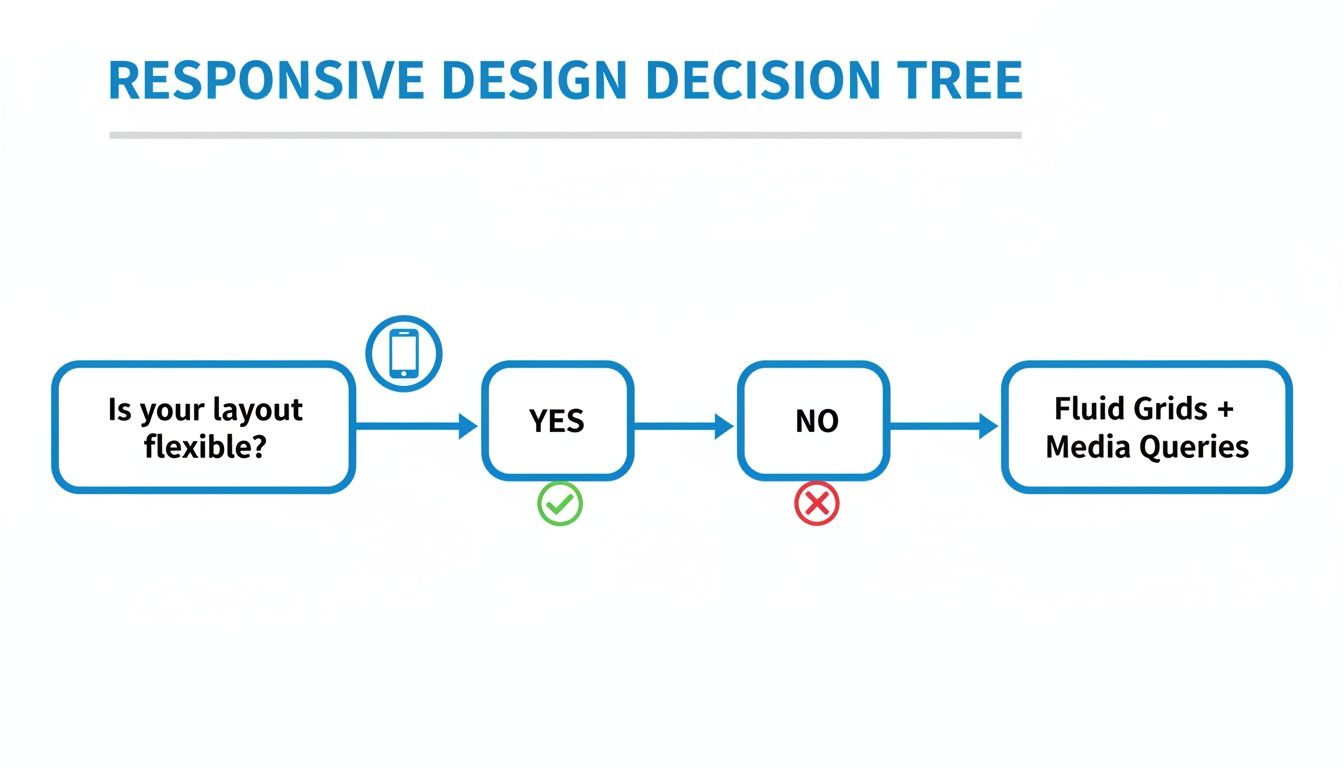 RESPONSIVE DESIGN DECISION TREE

Is your layout flexible?

YES

NO

Fluid Grids + Media Queries